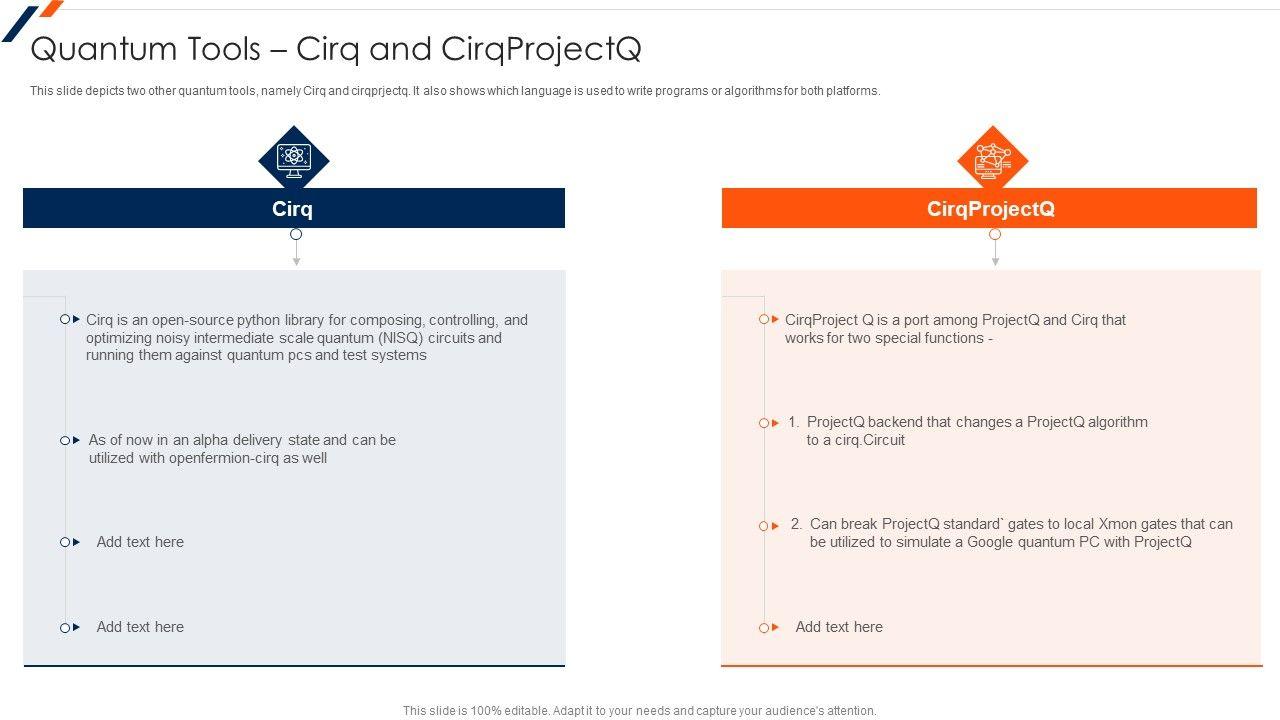 Quantum Tools – Cirq and CirqProjectQ

This slide depicts two other quantum tools, namely Cirq and cirqprjectq. It also shows which language is used to write programs or algorithms for both platforms.

Cirq

Cirq is an open-source python library for composing, controlling, and optimizing noisy intermediate scale quantum (NISQ) circuits and running them against quantum pcs and test systems

As of now in an alpha delivery state and can be utilized with openfermion-cirq as well

Add text here

Add text here

CirqProjectQ

CirqProject Q is a port among ProjectQ and Cirq that works for two special functions -

1. ProjectQ backend that changes a ProjectQ algorithm to a cirq.Circuit

2. Can break ProjectQ standard` gates to local Xmon gates that can be utilized to simulate a Google quantum PC with ProjectQ

Add text here

This slide is 100% editable. Adapt it to your needs and capture your audience's attention.